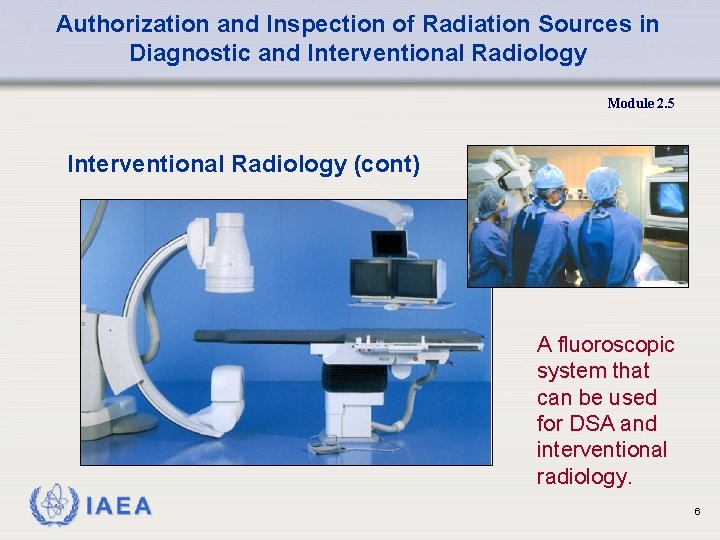 Authorization and Inspection of Radiation Sources in Diagnostic and Interventional Radiology

Module 2.5

Interventional Radiology (cont)

A fluoroscopic system that can be used for DSA and interventional radiology.

IAEA

6